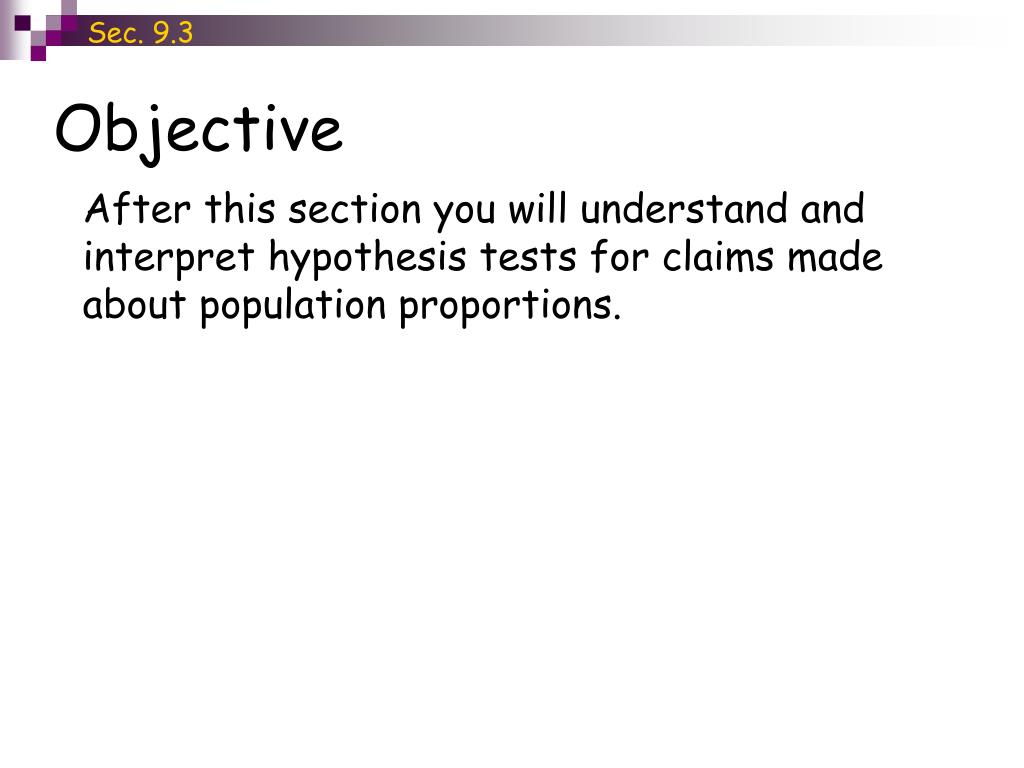 Sec. 9.3

Objective

After this section you will understand and interpret hypothesis tests for claims made about population proportions.